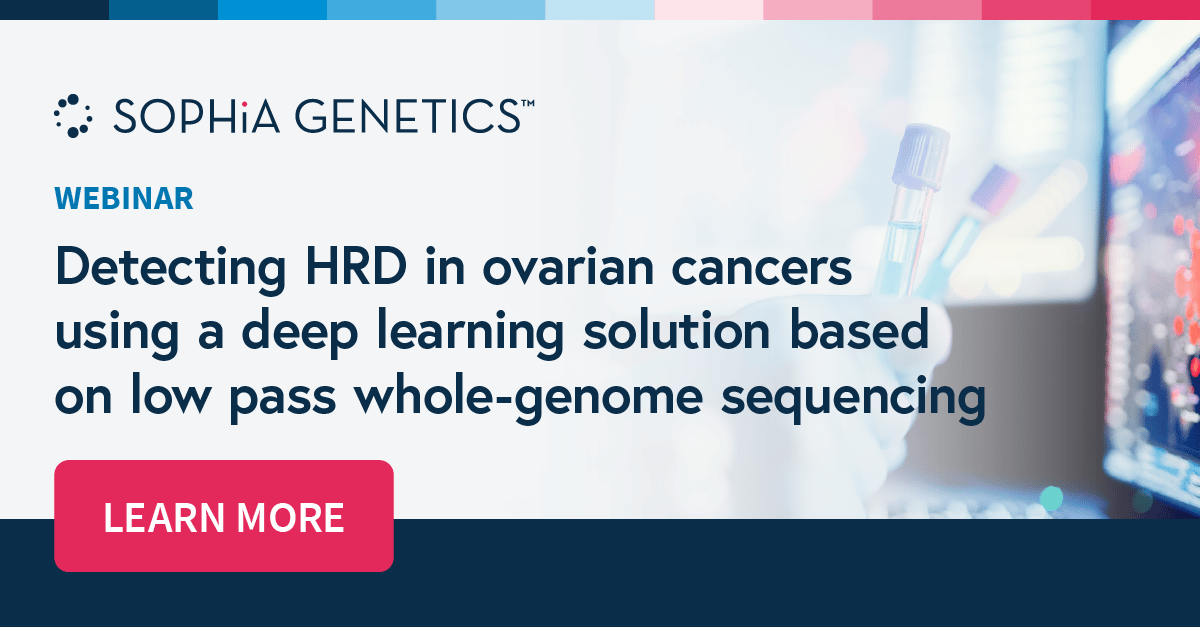 SOPHiA GENETICS™

WEBINAR

Detecting HRD in ovarian cancers using a deep learning solution based on low pass whole-genome sequencing

LEARN MORE